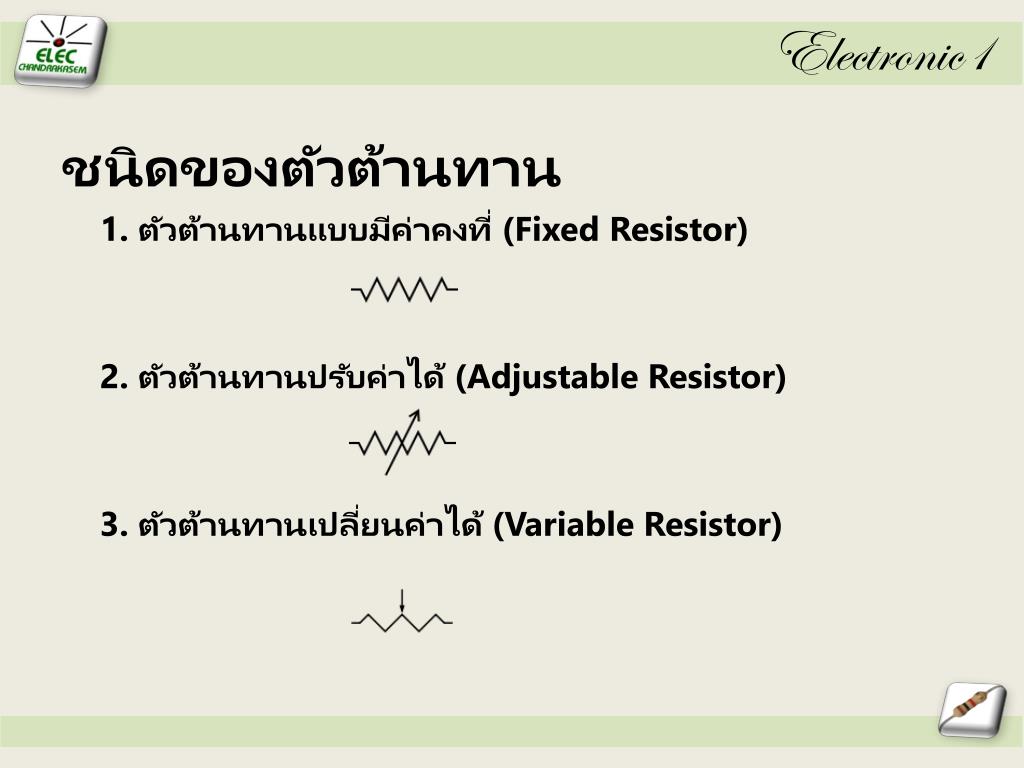 ELEC CHANDRAKASEM

Electronic 1

ชนิดของตัวต้านทาน

1. ตัวต้านทานแบบมีค่าคงที่ (Fixed Resistor)

2. ตัวต้านทานปรับค่าได้ (Adjustable Resistor)

3. ตัวต้านทานเปลี่ยนค่าได้ (Variable Resistor)